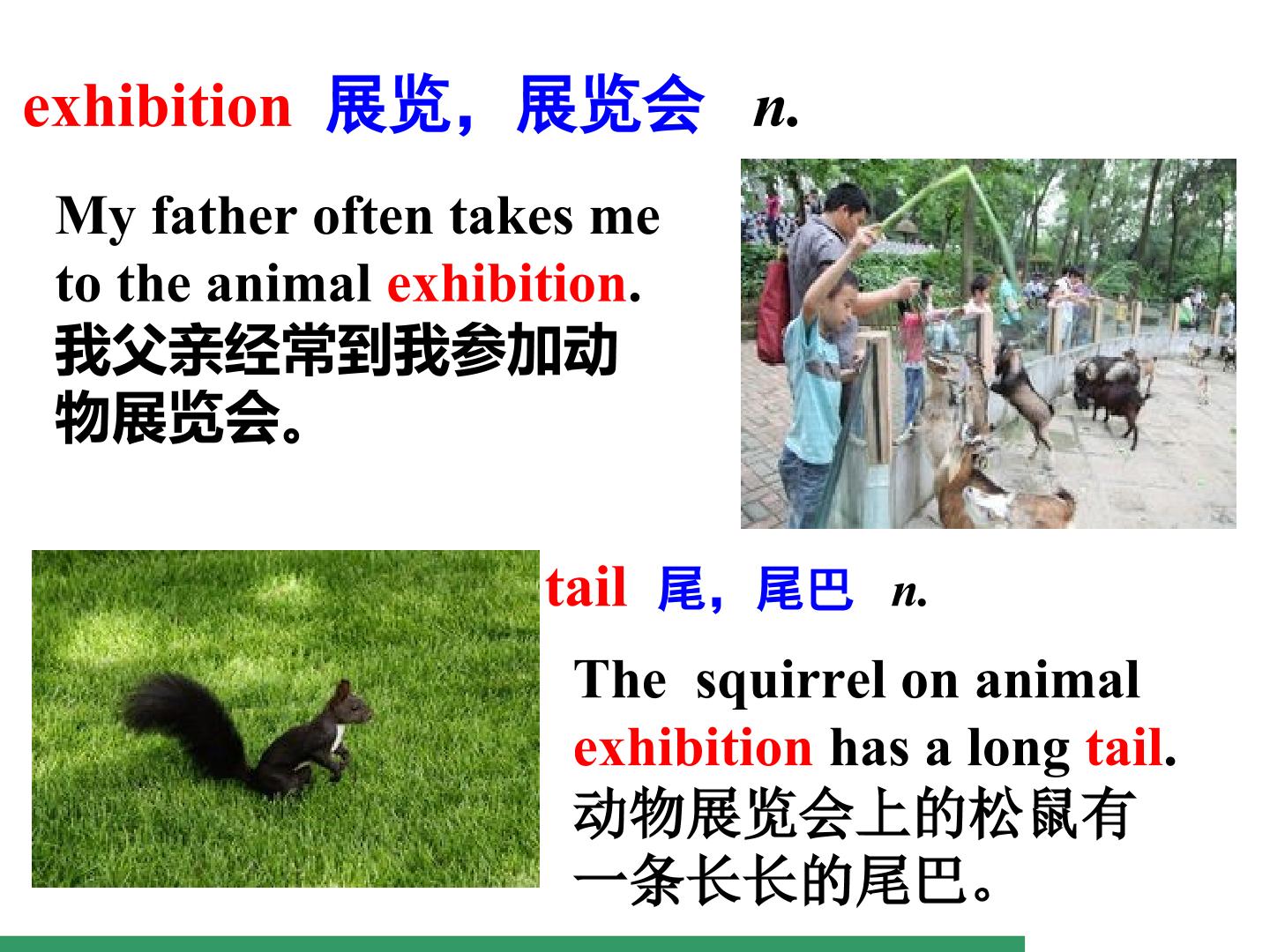 exhibition 展览，展览会 n.

My father often takes me to the animal exhibition.
我父亲经常到我参加动物展览会。

tail 尾，尾巴 n.

The squirrel on animal exhibition has a long tail.
动物展览会上的松鼠有一条长长的尾巴。